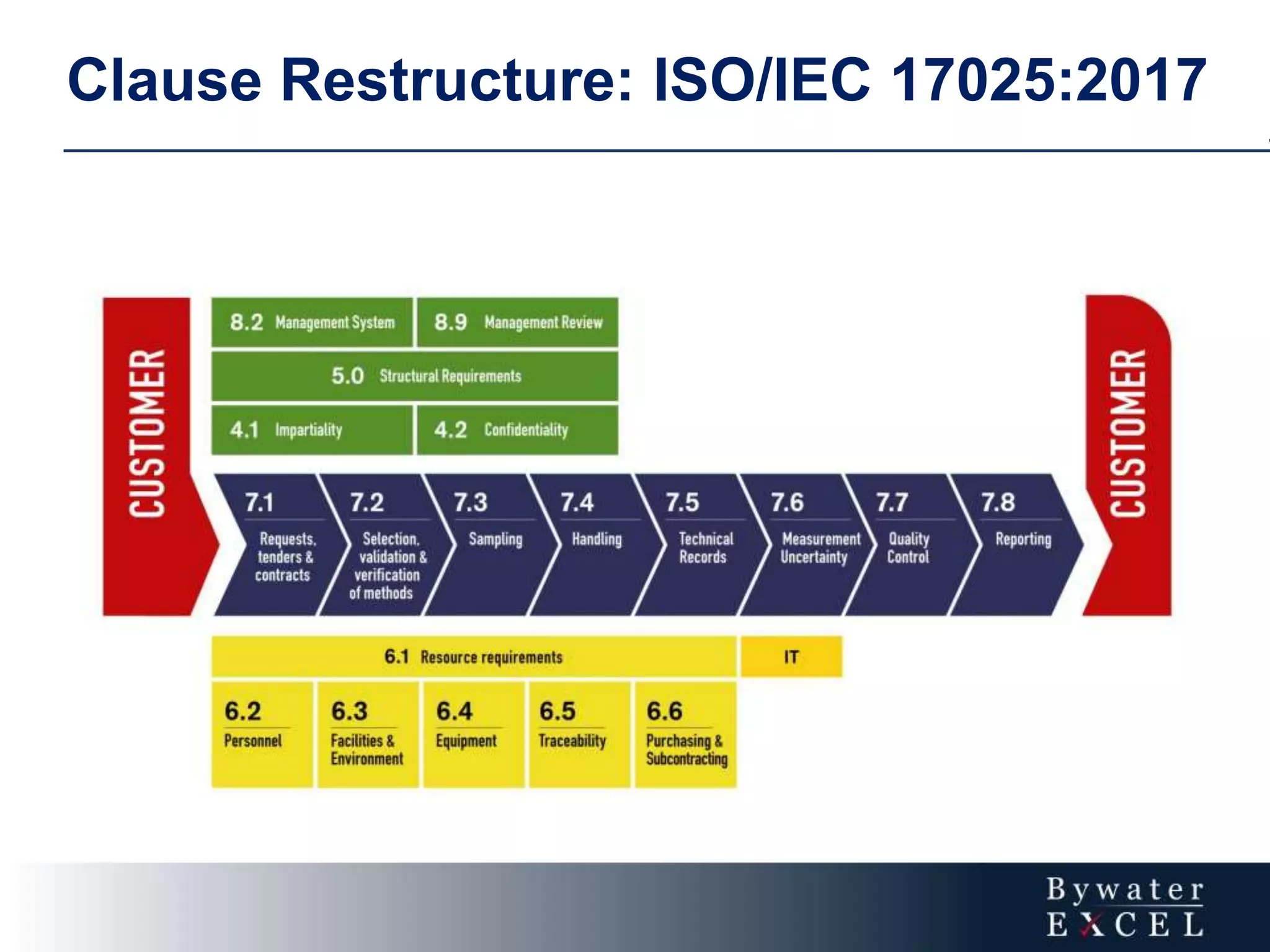 Clause Restructure: ISO/IEC 17025:2017

CUSTOMER

8.2 Management System

8.9 Management Review

5.0 Structural Requirements

4.1 Impartiality

4.2 Confidentiality

7.1 Requests, tenders & contracts

7.2 Selection, validation & verification of methods

7.3 Sampling

7.4 Handling

7.5 Technical Records

7.6 Measurement Uncertainty

7.7 Quality Control

7.8 Reporting

CUSTOMER

6.1 Resource requirements

IT

6.2 Personnel

6.3 Facilities & Environment

6.4 Equipment

6.5 Traceability

6.6 Purchasing & Subcontracting

Bywater EXCEL